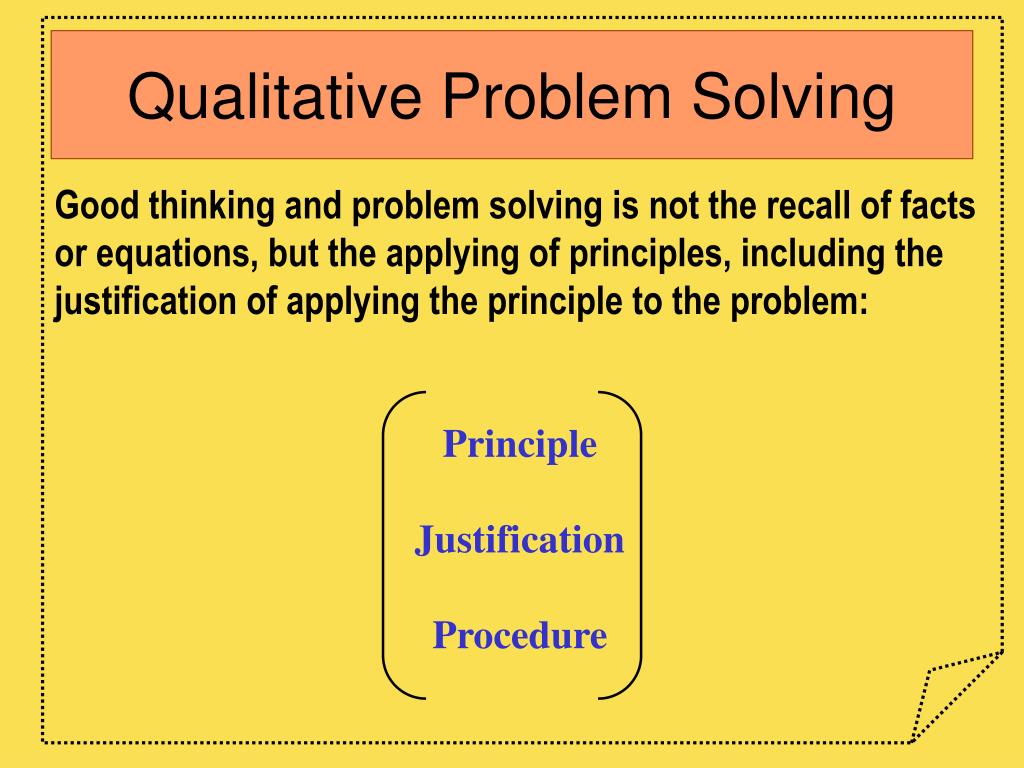 Qualitative Problem Solving

Good thinking and problem solving is not the recall of facts or equations, but the applying of principles, including the justification of applying the principle to the problem:

Principle

Justification

Procedure